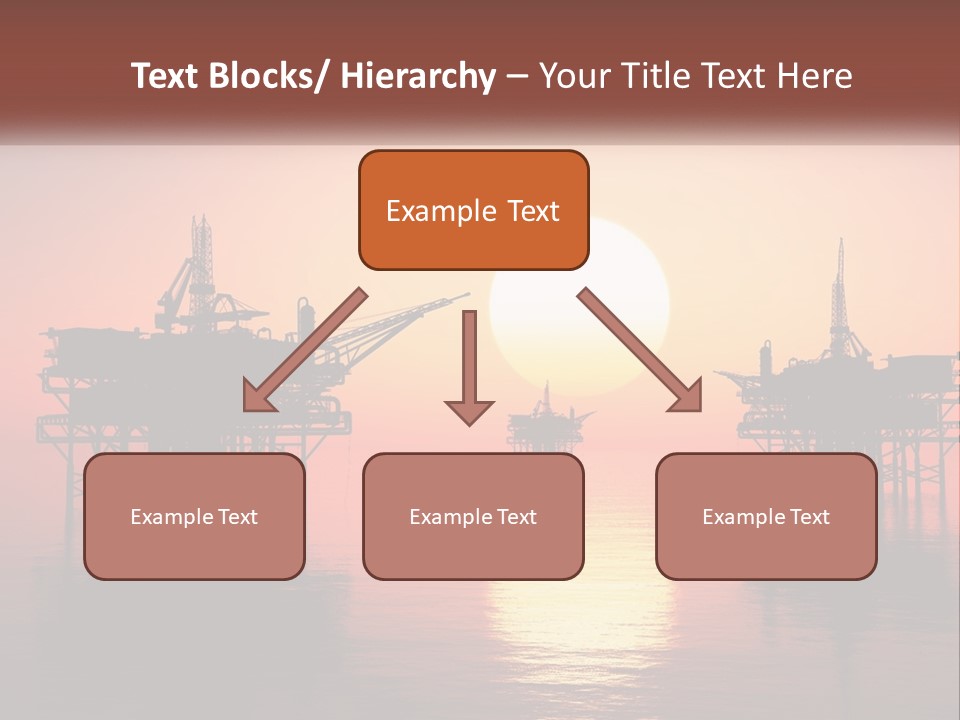 Text Blocks/ Hierarchy – Your Title Text Here

Example Text

Example Text

Example Text

Example Text